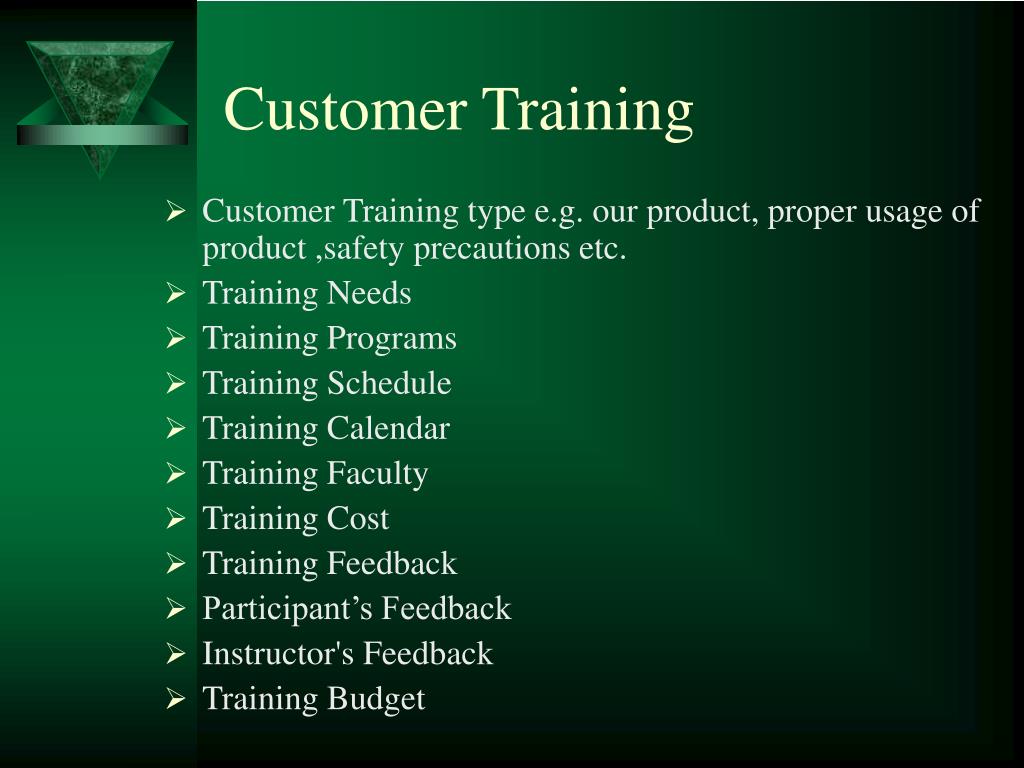 Customer Training

➢ Customer Training type e.g. our product, proper usage of product ,safety precautions etc.
➢ Training Needs
➢ Training Programs
➢ Training Schedule
➢ Training Calendar
➢ Training Faculty
➢ Training Cost
➢ Training Feedback
➢ Participant’s Feedback
➢ Instructor's Feedback
➢ Training Budget